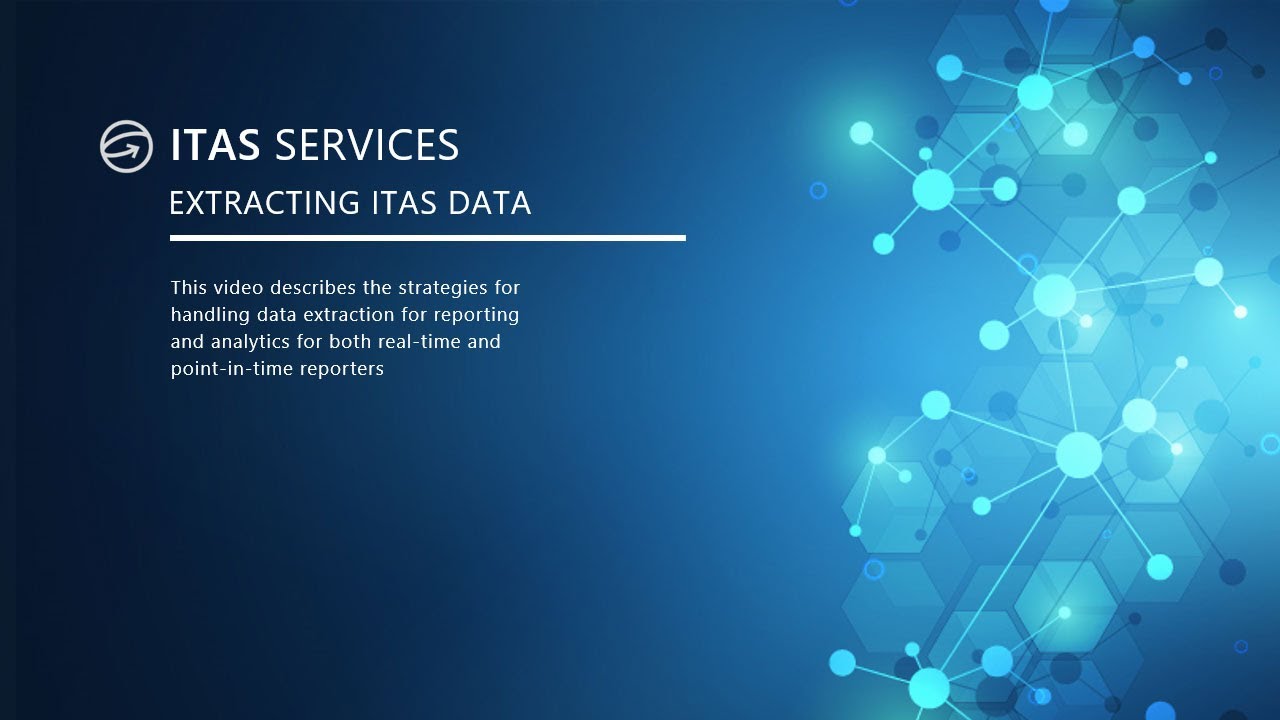 ITAS SERVICES

EXTRACTING ITAS DATA

This video describes the strategies for handling data extraction for reporting and analytics for both real-time and point-in-time reporters